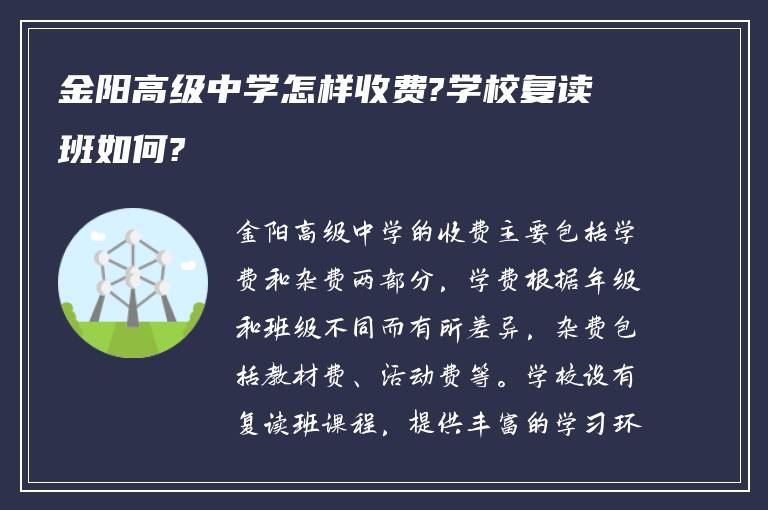 金阳高级中学怎样收费?学校复读班如何?

金阳高级中学的收费主要包括学费和杂费两部分，学费根据年级和班级不同而有所差异，杂费包括教材费、活动费等。学校设有复读班课程，提供丰富的学习环